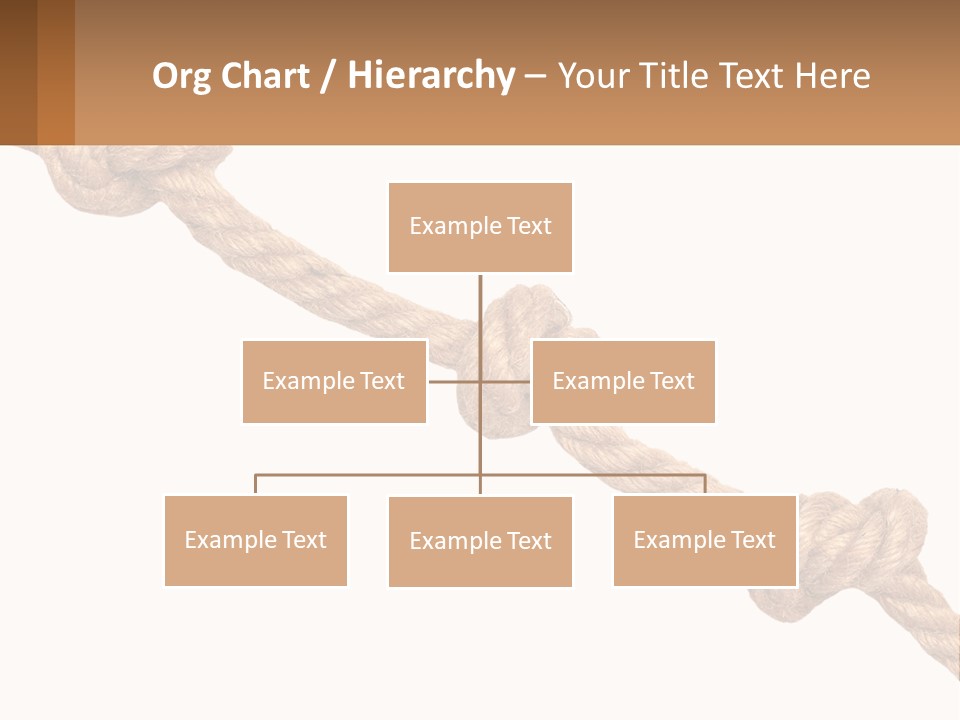 Org Chart / Hierarchy – Your Title Text Here

Example Text

Example Text

Example Text

Example Text

Example Text

Example Text